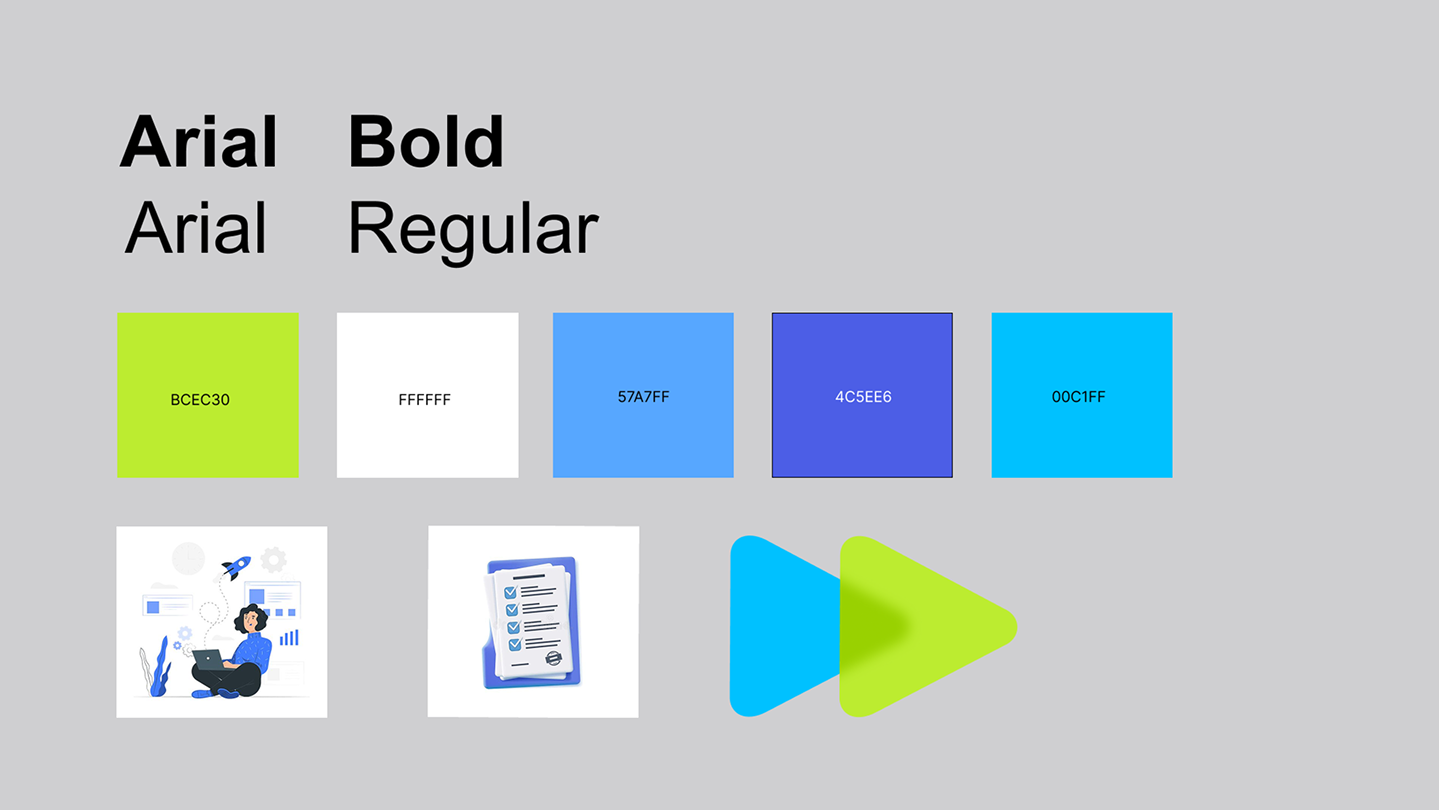 Arial Bold
Arial Regular

BCEC30

FFFFFF

57A7FF

4C5EE6

00C1FF